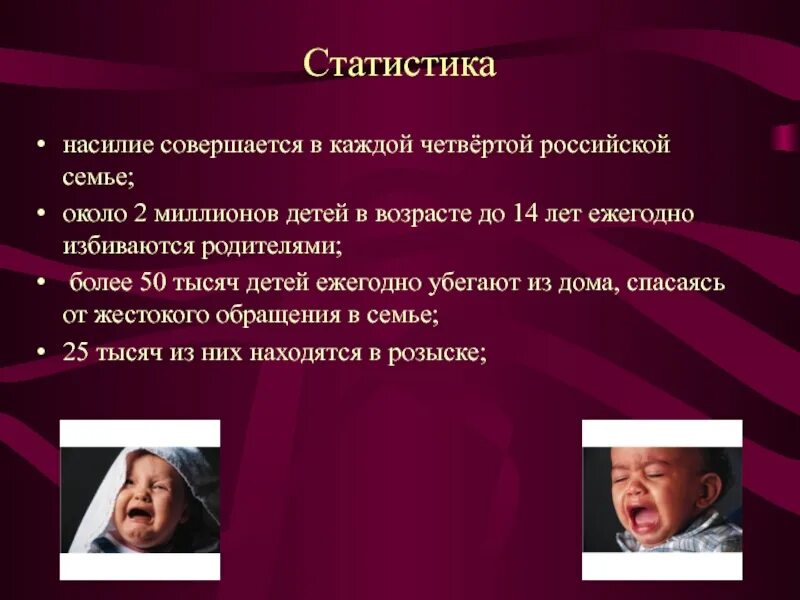 Статистика

• насилие совершается в каждой четвёртой российской семье;

• около 2 миллионов детей в возрасте до 14 лет ежегодно избиваются родителями;

• более 50 тысяч детей ежегодно убегают из дома, спасаясь от жестокого обращения в семье;

• 25 тысяч из них находятся в розыске;